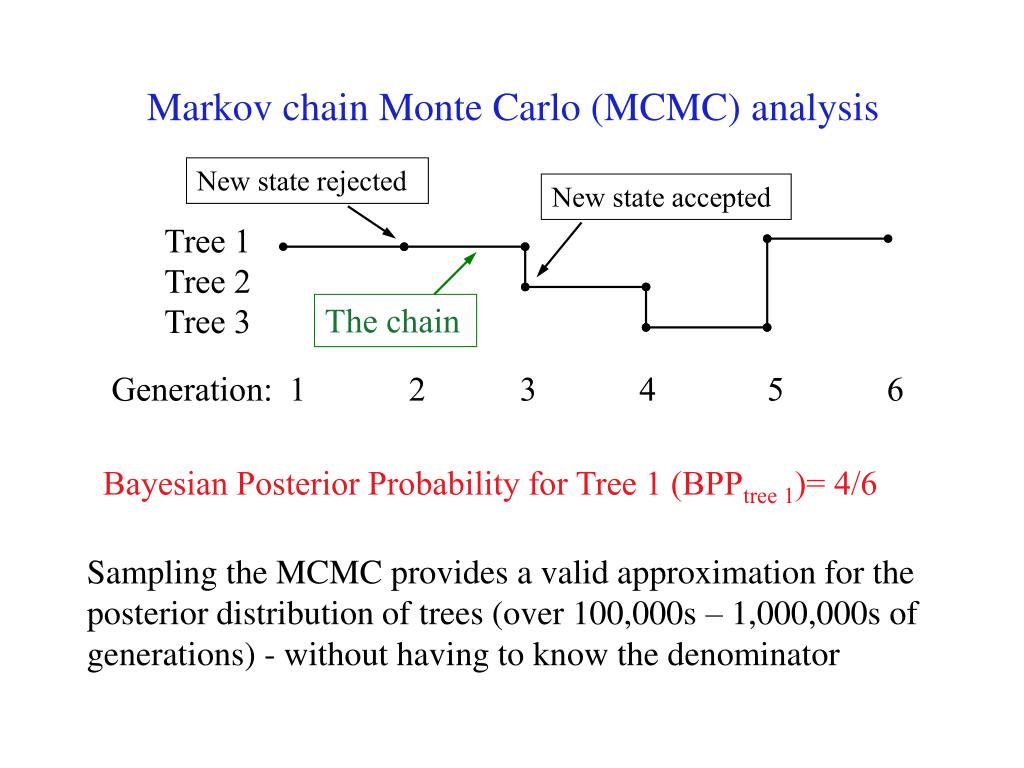 Markov chain Monte Carlo (MCMC) analysis

New state rejected

New state accepted

Tree 1
Tree 2
Tree 3

The chain

Generation: 1 2 3 4 5 6

Bayesian Posterior Probability for Tree 1 (BPP$_{\text{tree 1}}$)= 4/6

Sampling the MCMC provides a valid approximation for the posterior distribution of trees (over 100,000s – 1,000,000s of generations) - without having to know the denominator